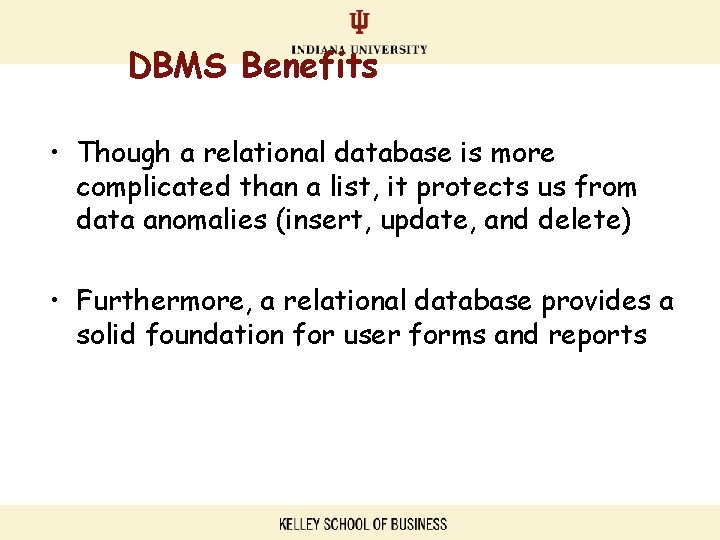 INDIANA UNIVERSITY

DBMS Benefits

• Though a relational database is more complicated than a list, it protects us from data anomalies (insert, update, and delete)

• Furthermore, a relational database provides a solid foundation for user forms and reports

KELLEY SCHOOL OF BUSINESS